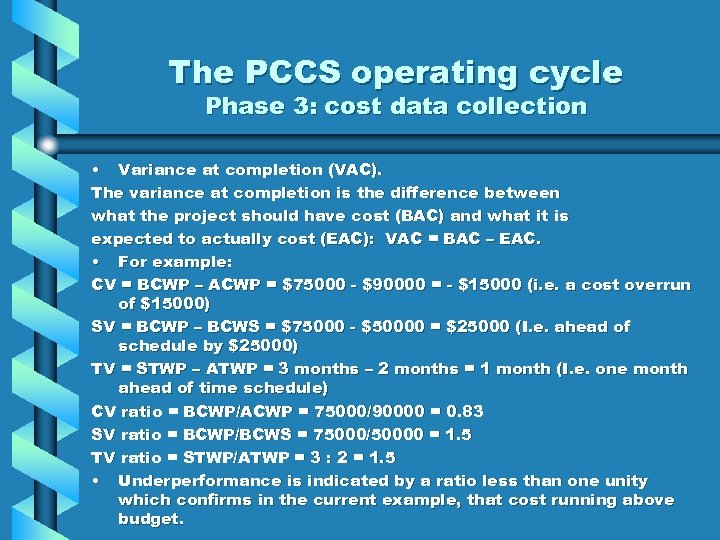 The PCCS operating cycle
Phase 3: cost data collection

• Variance at completion (VAC).
The variance at completion is the difference between what the project should have cost (BAC) and what it is expected to actually cost (EAC): VAC = BAC – EAC.
• For example:
CV = BCWP – ACWP = \$75000 - \$90000 = - \$15000 (i.e. a cost overrun of \$15000)
SV = BCWP – BCWS = \$75000 - \$50000 = \$25000 (I.e. ahead of schedule by \$25000)
TV = STWP – ATWP = 3 months – 2 months = 1 month (I.e. one month ahead of time schedule)
CV ratio = BCWP/ACWP = 75000/90000 = 0.83
SV ratio = BCWP/BCWS = 75000/50000 = 1.5
TV ratio = STWP/ATWP = 3 : 2 = 1.5
• Underperformance is indicated by a ratio less than one unity which confirms in the current example, that cost running above budget.